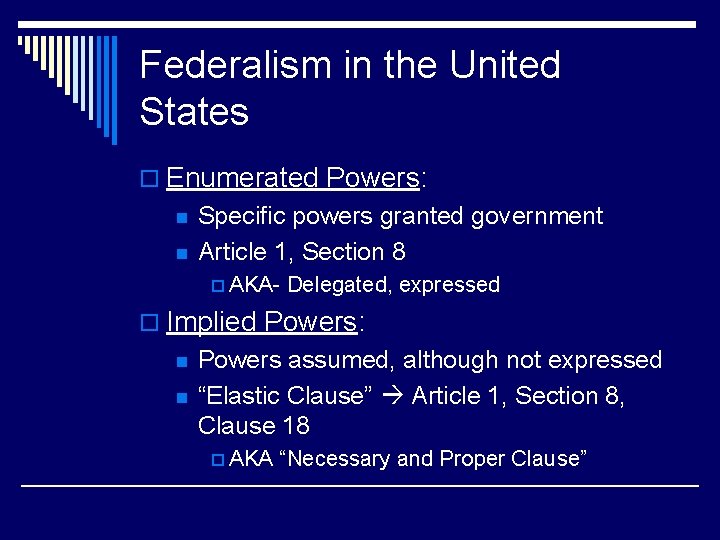 Federalism in the United States

Enumerated Powers:

Specific powers granted government

Article 1, Section 8

AKA- Delegated, expressed

Implied Powers:

Powers assumed, although not expressed

“Elastic Clause” → Article 1, Section 8, Clause 18

AKA “Necessary and Proper Clause”